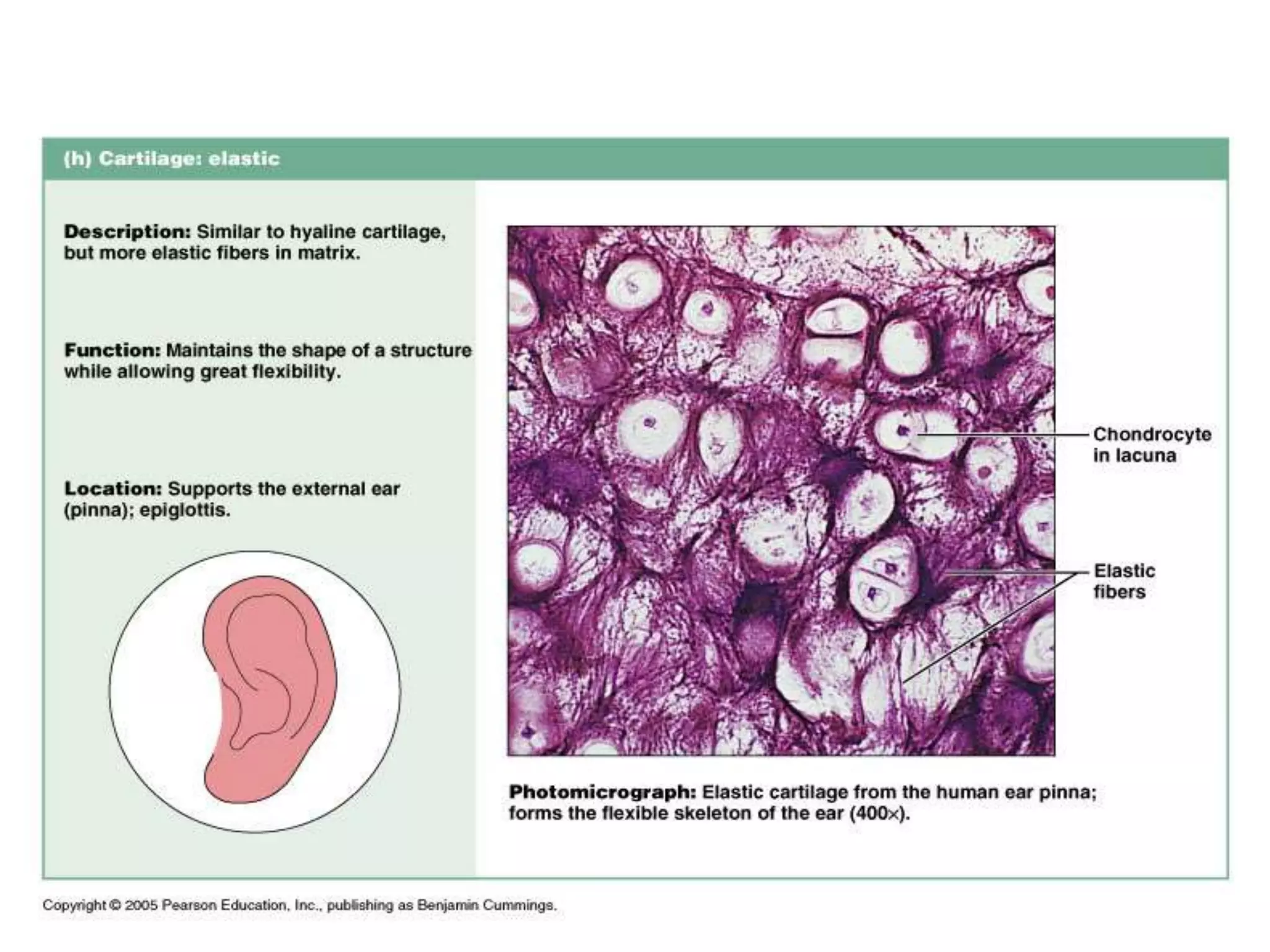 (h) Cartilage: elastic

Description: Similar to hyaline cartilage, but more elastic fibers in matrix.

Function: Maintains the shape of a structure while allowing great flexibility.

Location: Supports the external ear (pinna); epiglottis.

Chondrocyte in lacuna

Elastic fibers

Photomicrograph: Elastic cartilage from the human ear pinna; forms the flexible skeleton of the ear (400×).

Copyright © 2005 Pearson Education, Inc., publishing as Benjamin Cummings.